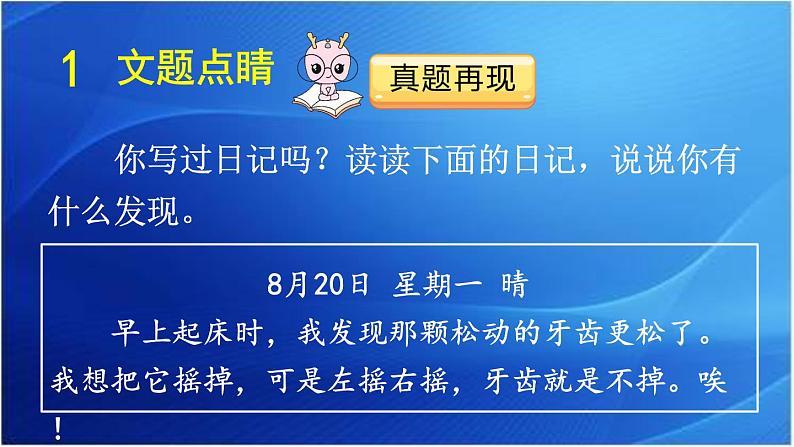 1 文题点睛 真题再现

你写过日记吗？读读下面的日记，说说你有什么发现。

8月20日 星期一 晴

早上起床时，我发现那颗松动的牙齿更松了。我想把它摇掉，可是左摇右摇，牙齿就是不掉。唉！